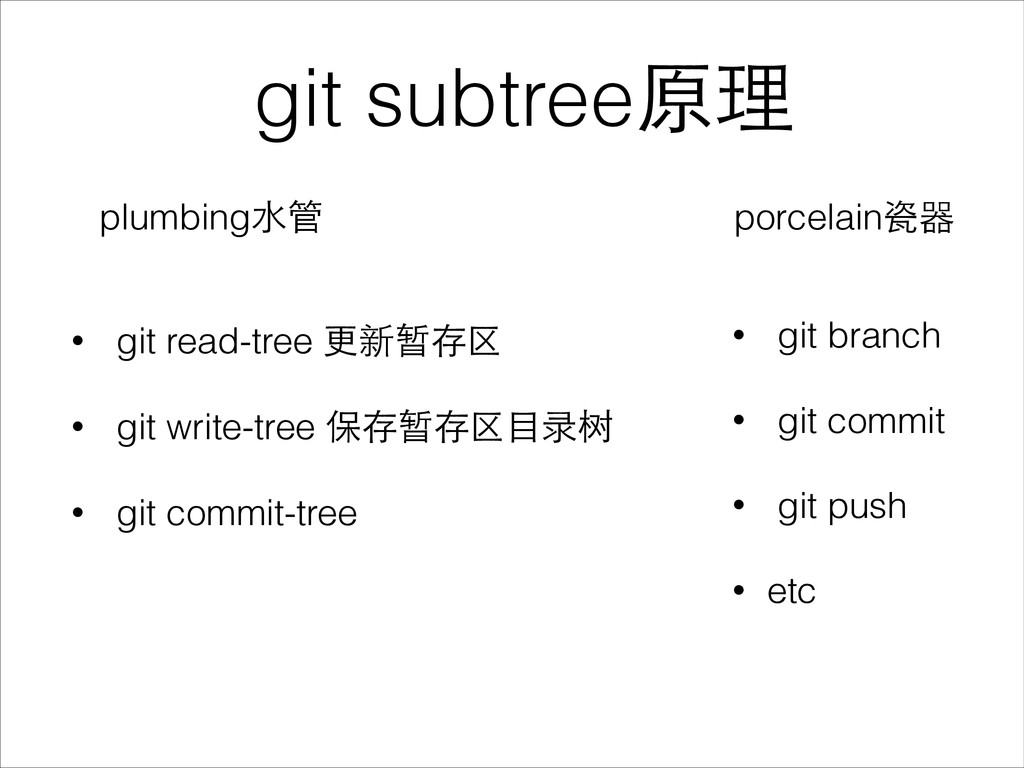 git subtree原理

plumbing水管

• git read-tree 更新暂存区

• git write-tree 保存暂存区目录树

• git commit-tree

porcelain瓷器

• git branch

• git commit

• git push

• etc